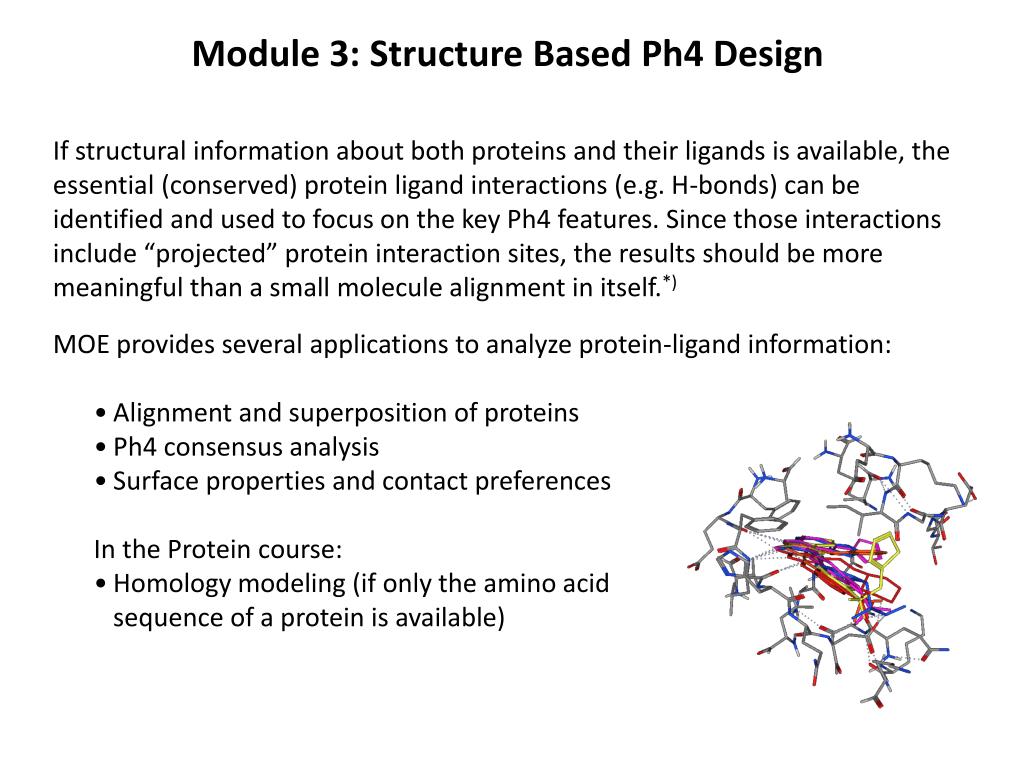 Module 3: Structure Based Ph4 Design

If structural information about both proteins and their ligands is available, the essential (conserved) protein ligand interactions (e.g. H-bonds) can be identified and used to focus on the key Ph4 features. Since those interactions include “projected” protein interaction sites, the results should be more meaningful than a small molecule alignment in itself.$^{*)}$

MOE provides several applications to analyze protein-ligand information:

• Alignment and superposition of proteins
• Ph4 consensus analysis
• Surface properties and contact preferences

In the Protein course:
• Homology modeling (if only the amino acid sequence of a protein is available)